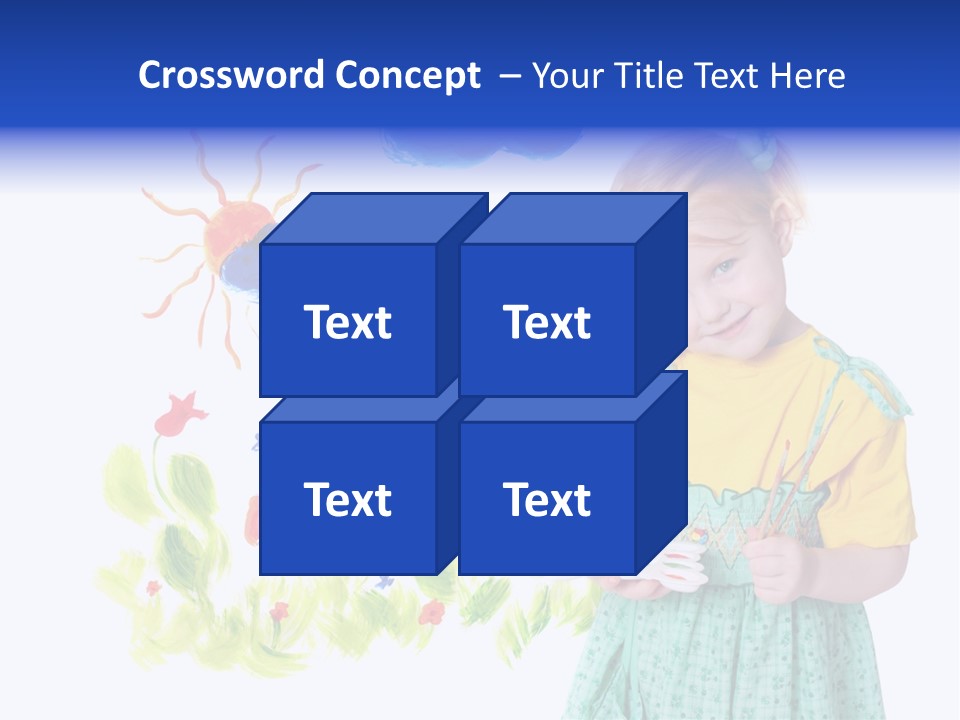 Crossword Concept – Your Title Text Here

Text

Text

Text

Text